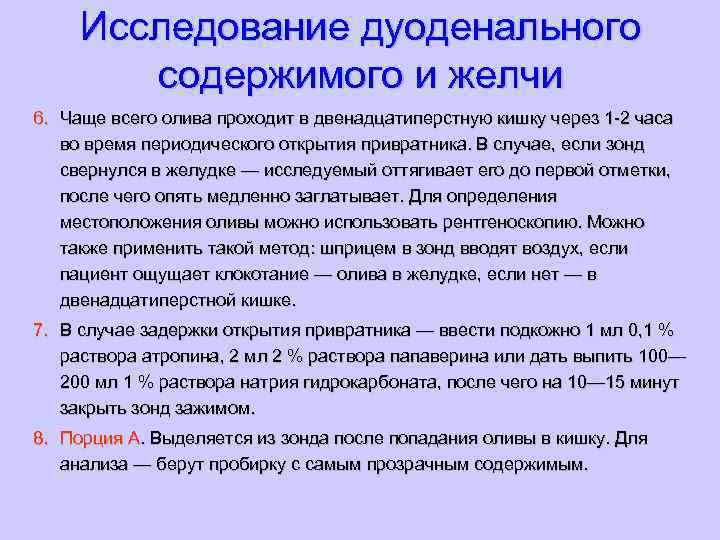 Исследование дуоденального содержимого и желчи

6. Чаще всего олива проходит в двенадцатиперстную кишку через 1-2 часа во время периодического открытия привратника. В случае, если зонд свернулся в желудке — исследуемый оттягивает его до первой отметки, после чего опять медленно заглатывает. Для определения местоположения оливы можно использовать рентгеноскопию. Можно также применить такой метод: шприцем в зонд вводят воздух, если пациент ощущает клокотание — олива в желудке, если нет — в двенадцатиперстной кишке.

7. В случае задержки открытия привратника — ввести подкожно 1 мл 0,1 % раствора атропина, 2 мл 2 % раствора папаверина или дать выпить 100—200 мл 1 % раствора натрия гидрокарбоната, после чего на 10—15 минут закрыть зонд зажимом.

8. Порция А. Выделяется из зонда после попадания оливы в кишку. Для анализа — берут пробирку с самым прозрачным содержимым.